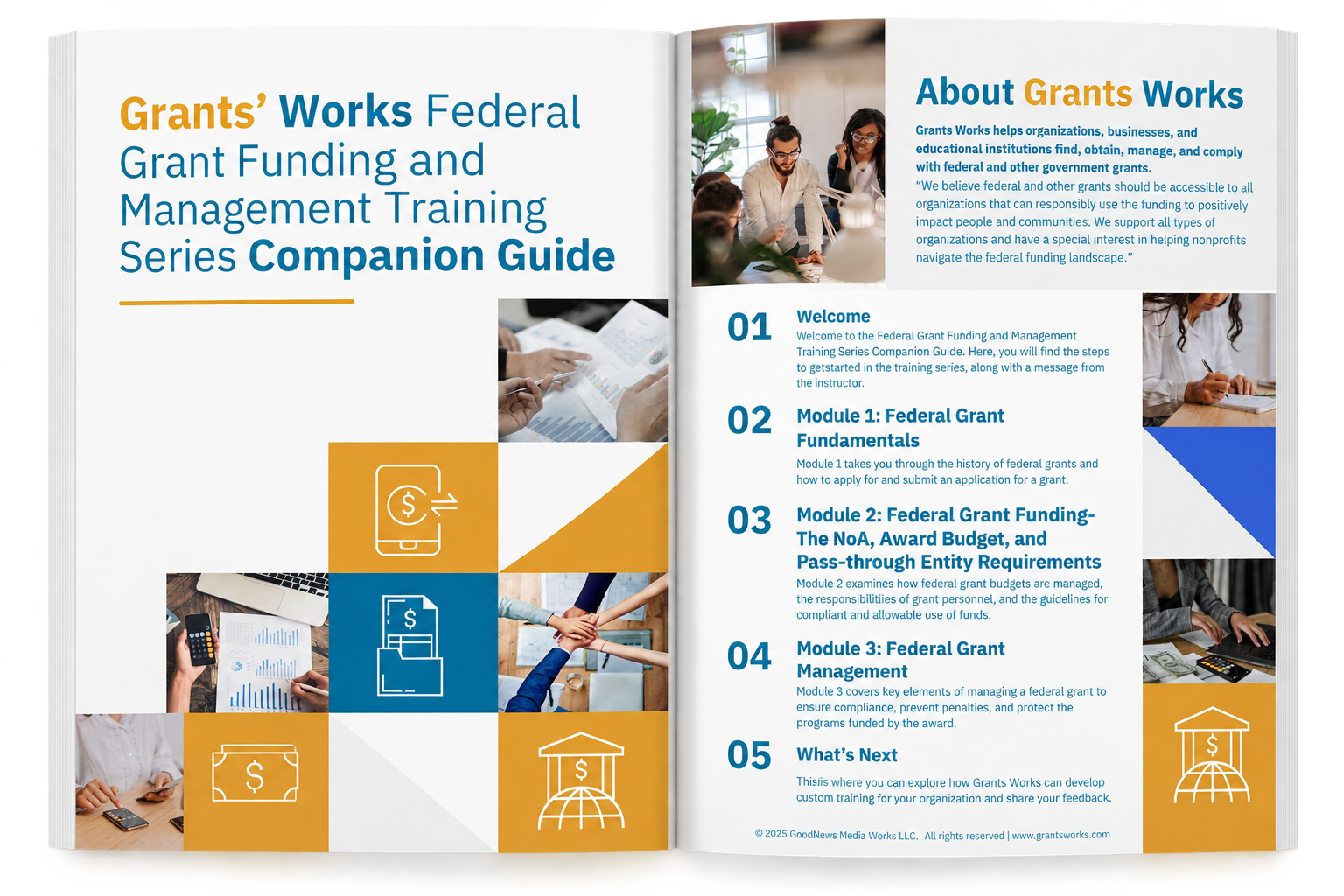 Grants' Works Federal Grant Funding and Management Training Series Companion Guide

About Grants Works

Grants Works helps organizations, businesses, and educational institutions find, obtain, manage, and comply with federal and other government grants.

"We believe federal and other grants should be accessible to all organizations that can responsibly use the funding to positively impact people and communities. We support all types of organizations and have a special interest in helping nonprofits navigate the federal funding landscape."

01 Welcome

Welcome to the Federal Grant Funding and Management Training Series Companion Guide. Here, you will find the steps to getstarted in the training series, along with a message from the instructor.

02 Module 1: Federal Grant Fundamentals

Module 1 takes you through the history of federal grants and how to apply for and submit an application for a grant.

03 Module 2: Federal Grant Funding- The NoA, Award Budget, and Pass-through Entity Requirements

Module 2 examines how federal grant budgets are managed, the responsibilitiies of grant personnel, and the guidelines for compliant and allowable use of funds.

04 Module 3: Federal Grant Management

Module 3 covers key elements of managing a federal grant to ensure compliance, prevent penalties, and protect the programs funded by the award.

05 What's Next

Thisiis where you can explore how Grants Works can develop custom training for your organization and share your feedback.

© 2025 GoodNews Media Works LLC. All rights reserved | www.grantsworks.com